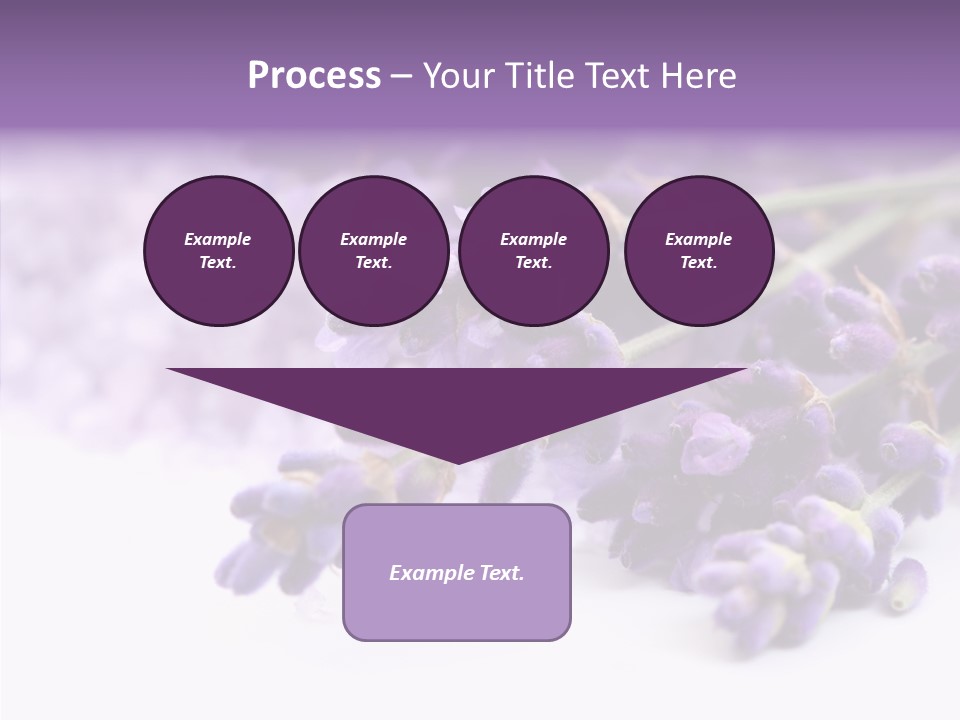 Process – Your Title Text Here

Example Text.

Example Text.

Example Text.

Example Text.

Example Text.